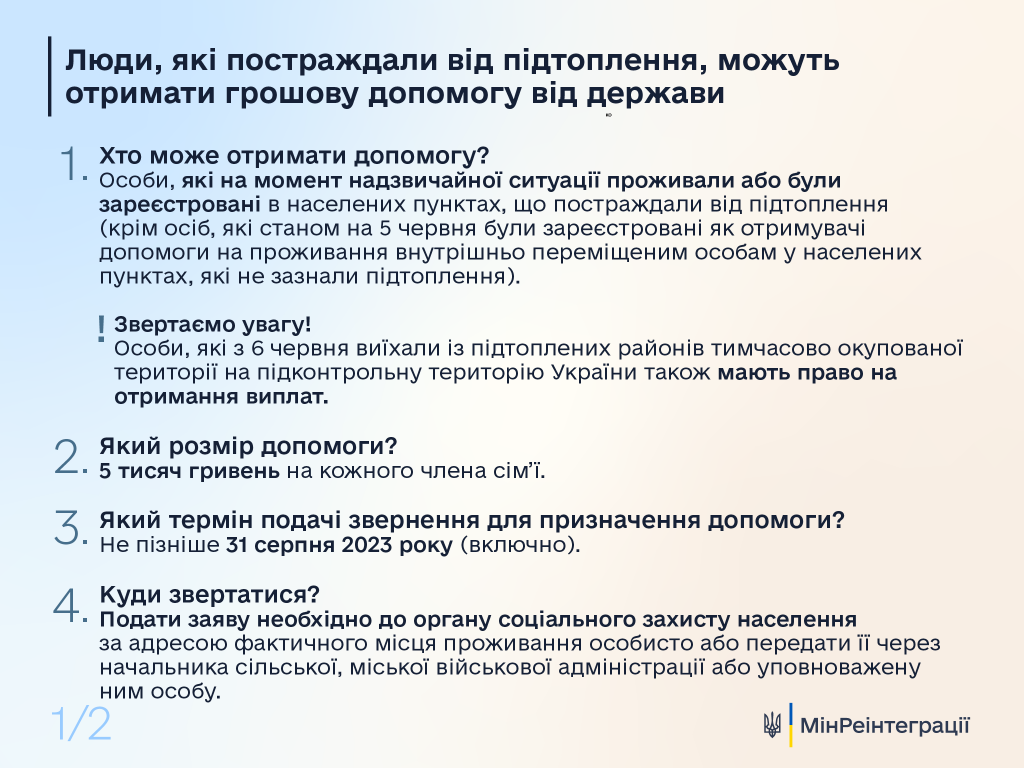 Люди, які постраждали від підтоплення, можуть отримати грошову допомогу від держави

1. Хто може отримати допомогу?
Особи, які на момент надзвичайної ситуації проживали або були зареєстровані в населених пунктах, що постраждали від підтоплення (крім осіб, які станом на 5 червня були зареєстровані як отримувачі допомоги на проживання внутрішньо переміщеним особам у населених пунктах, які не зазнали підтоплення).

! Звертаємо увагу!
Особи, які з 6 червня виїхали із підтоплених районів тимчасово окупованої території на підконтрольну територію України також мають право на отримання виплат.

2. Який розмір допомоги?
5 тисяч гривень на кожного члена сім'ї.

3. Який термін подачі звернення для призначення допомоги?
Не пізніше 31 серпня 2023 року (включно).

4. Куди звертатися?
Подати заяву необхідно до органу соціального захисту населення за адресою фактичного місця проживання особисто або передати її через начальника сільської, міської військової адміністрації або уповноважену ним особу.

1/2

МінРеінтеграції